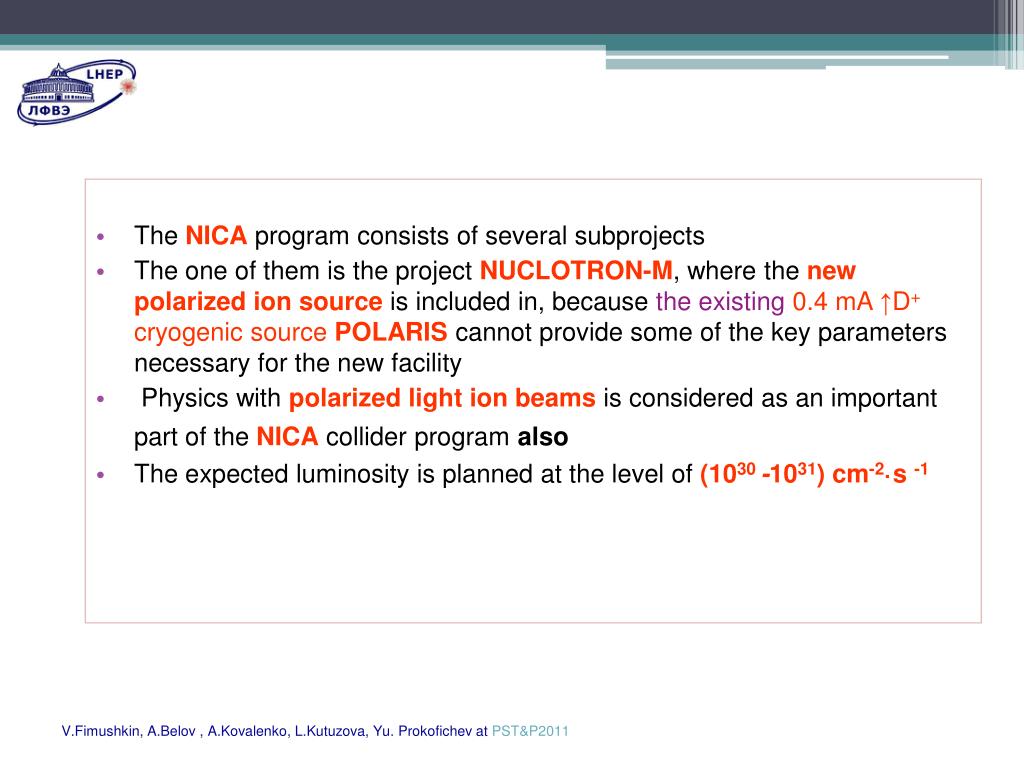 LHEP
ЛФВЭ

• The NICA program consists of several subprojects
• The one of them is the project NUCLOTRON-M, where the new polarized ion source is included in, because the existing 0.4 mA ↑$D^+$ cryogenic source POLARIS cannot provide some of the key parameters necessary for the new facility
• Physics with polarized light ion beams is considered as an important part of the NICA collider program also
• The expected luminosity is planned at the level of $(10^{30} - 10^{31})$ $cm^{-2} \cdot s^{-1}$

V.Fimushkin, A.Belov , A.Kovalenko, L.Kutuzova, Yu. Prokofichev at PST&P2011